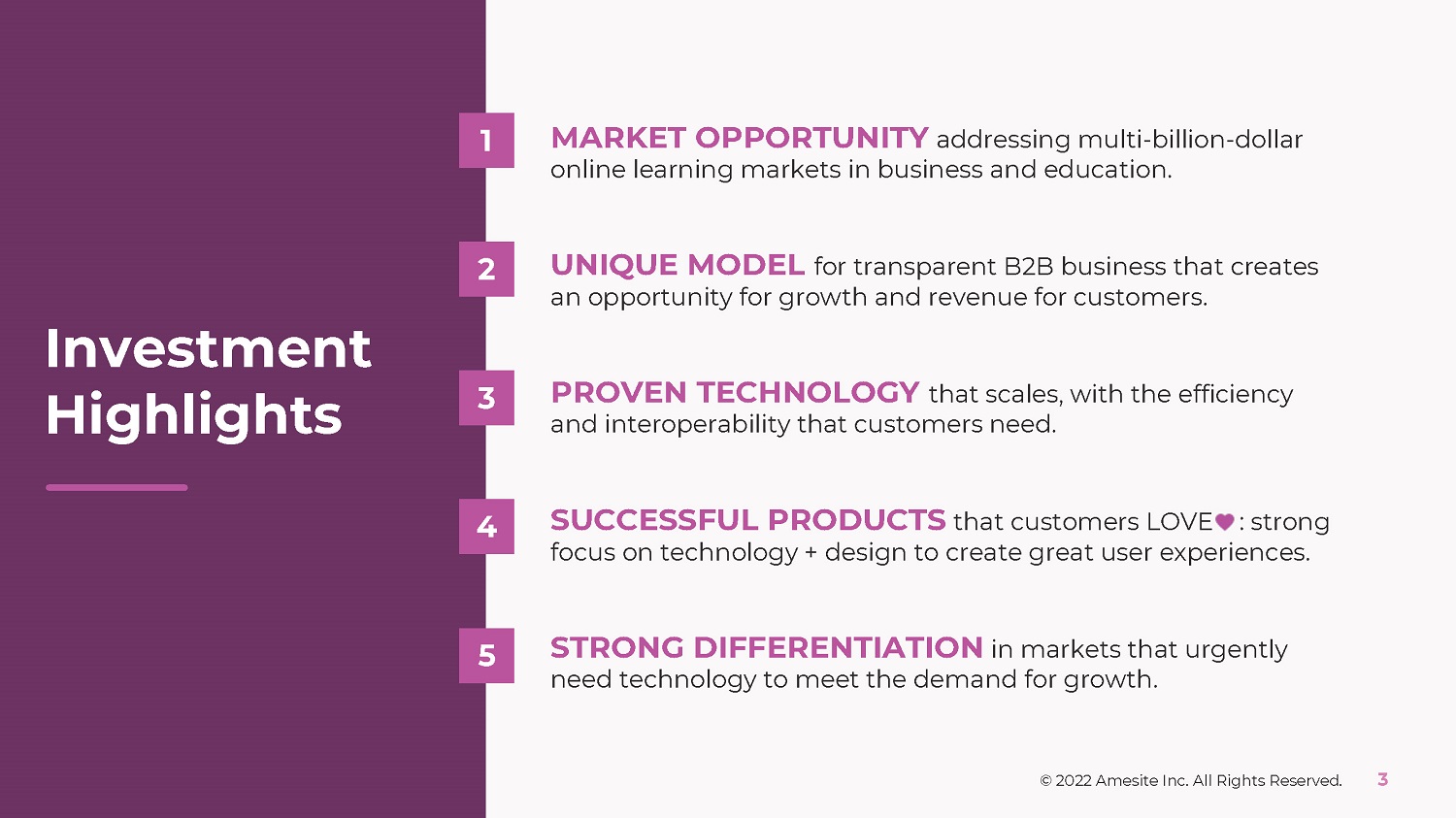 Investment Highlights

1 MARKET OPPORTUNITY addressing multi-billion-dollar online learning markets in business and education.

2 UNIQUE MODEL for transparent B2B business that creates an opportunity for growth and revenue for customers.

3 PROVEN TECHNOLOGY that scales, with the efficiency and interoperability that customers need.

4 SUCCESSFUL PRODUCTS that customers LOVE♥: strong focus on technology + design to create great user experiences.

5 STRONG DIFFERENTIATION in markets that urgently need technology to meet the demand for growth.

© 2022 Amesite Inc. All Rights Reserved. 3